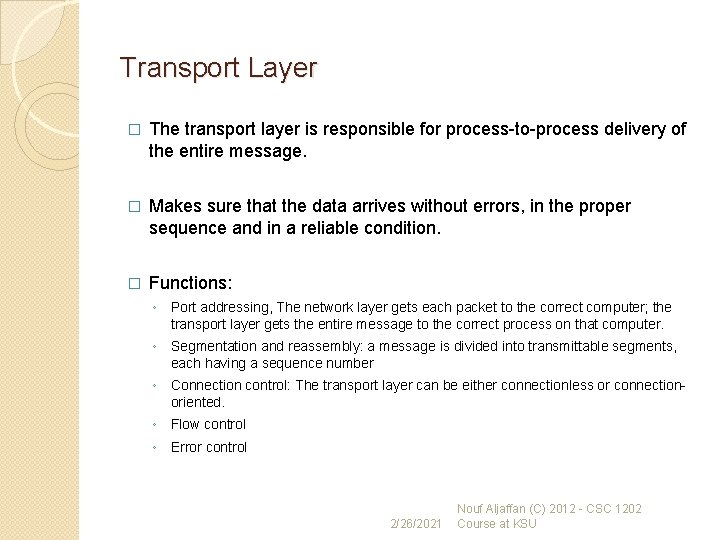 Transport Layer

□ The transport layer is responsible for process-to-process delivery of the entire message.

□ Makes sure that the data arrives without errors, in the proper sequence and in a reliable condition.

□ Functions:

◦ Port addressing, The network layer gets each packet to the correct computer; the transport layer gets the entire message to the correct process on that computer.
◦ Segmentation and reassembly: a message is divided into transmittable segments, each having a sequence number
◦ Connection control: The transport layer can be either connectionless or connection-oriented.
◦ Flow control
◦ Error control

2/26/2021 Nouf Aljaffan (C) 2012 - CSC 1202 Course at KSU